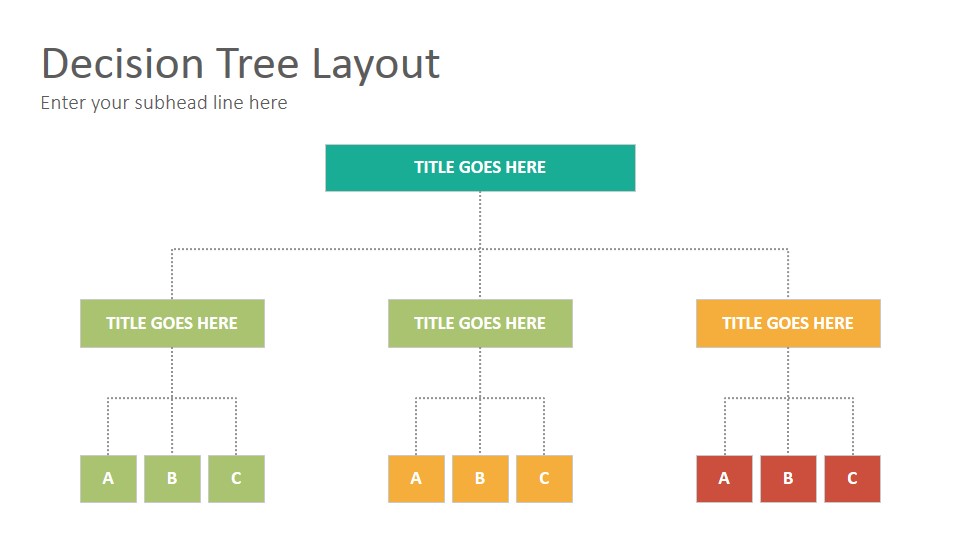 Decision Tree Layout

Enter your subhead line here

TITLE GOES HERE

TITLE GOES HERE

TITLE GOES HERE

TITLE GOES HERE

A B C

A B C

A B C